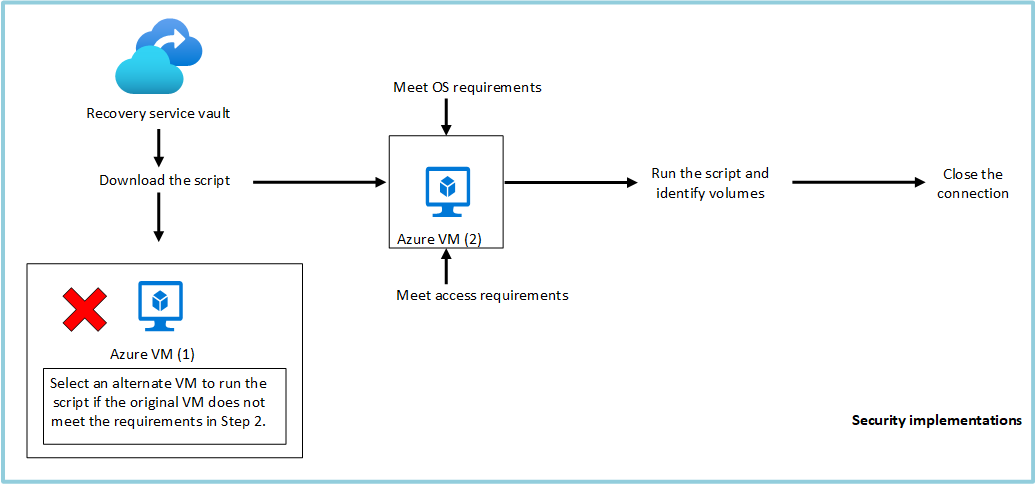 Recovery service vault

Download the script

Azure VM (1)

Select an alternate VM to run the script if the original VM does not meet the requirements in Step 2.

Meet OS requirements

Azure VM (2)

Meet access requirements

Run the script and identify volumes

Close the connection

Security implementations